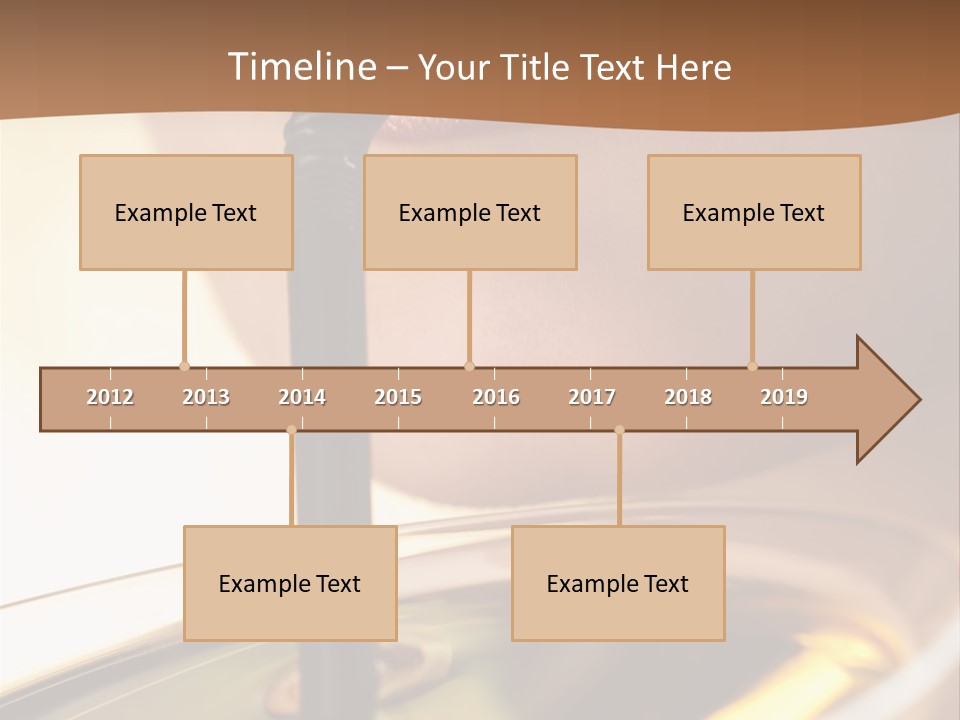 Timeline – Your Title Text Here

Example Text

Example Text

Example Text

2012 2013 2014 2015 2016 2017 2018 2019

Example Text

Example Text